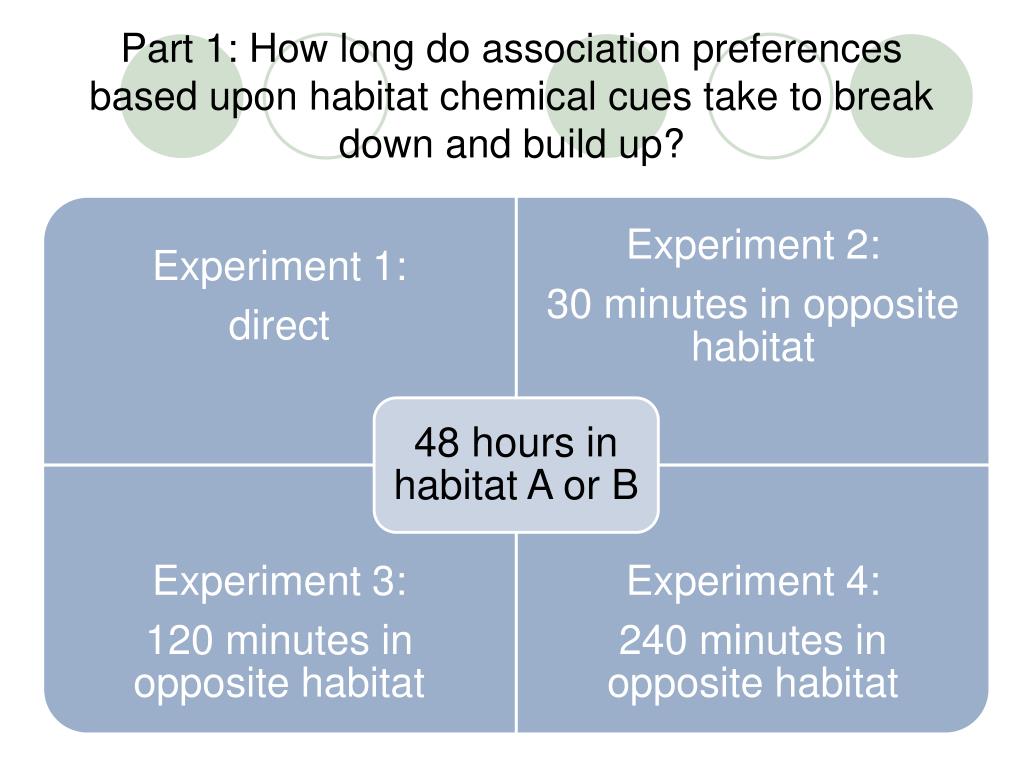 Part 1: How long do association preferences based upon habitat chemical cues take to break down and build up?

Experiment 1:
direct

Experiment 2:
30 minutes in opposite habitat

48 hours in habitat A or B

Experiment 3:
120 minutes in opposite habitat

Experiment 4:
240 minutes in opposite habitat